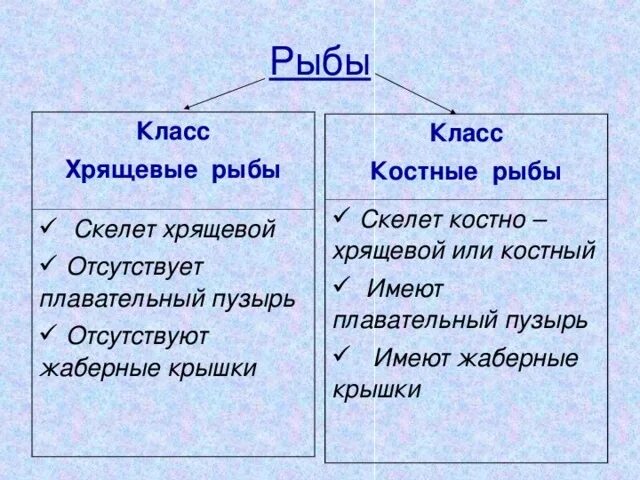 Рыбы

Класс
Хрящевые рыбы

✓ Скелет хрящевой
✓ Отсутствует плавательный пузырь
✓ Отсутствуют жаберные крышки

Класс
Костные рыбы

✓ Скелет костно – хрящевой или костный
✓ Имеют плавательный пузырь
✓ Имеют жаберные крышки